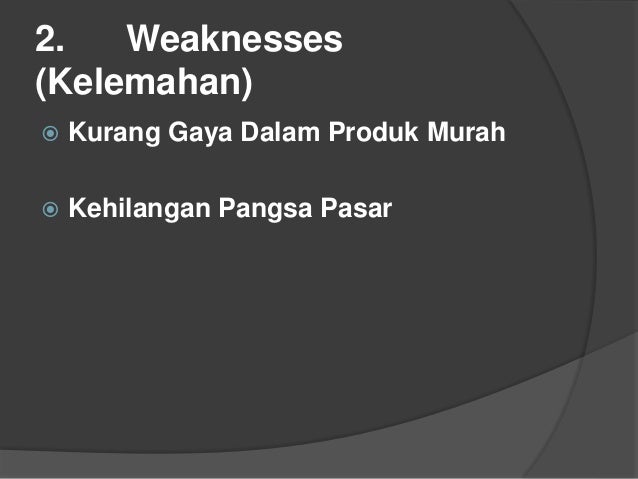 2. Weaknesses (Kelemahan)

Kurang Gaya Dalam Produk Murah

Kehilangan Pangsa Pasar